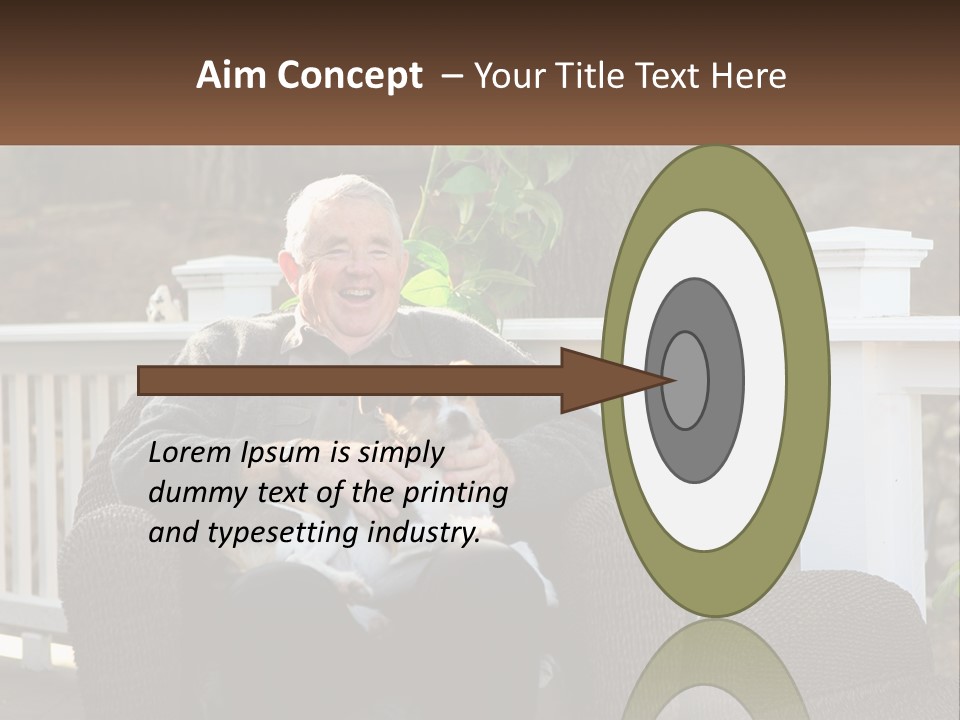 Aim Concept – Your Title Text Here

Lorem Ipsum is simply dummy text of the printing and typesetting industry.